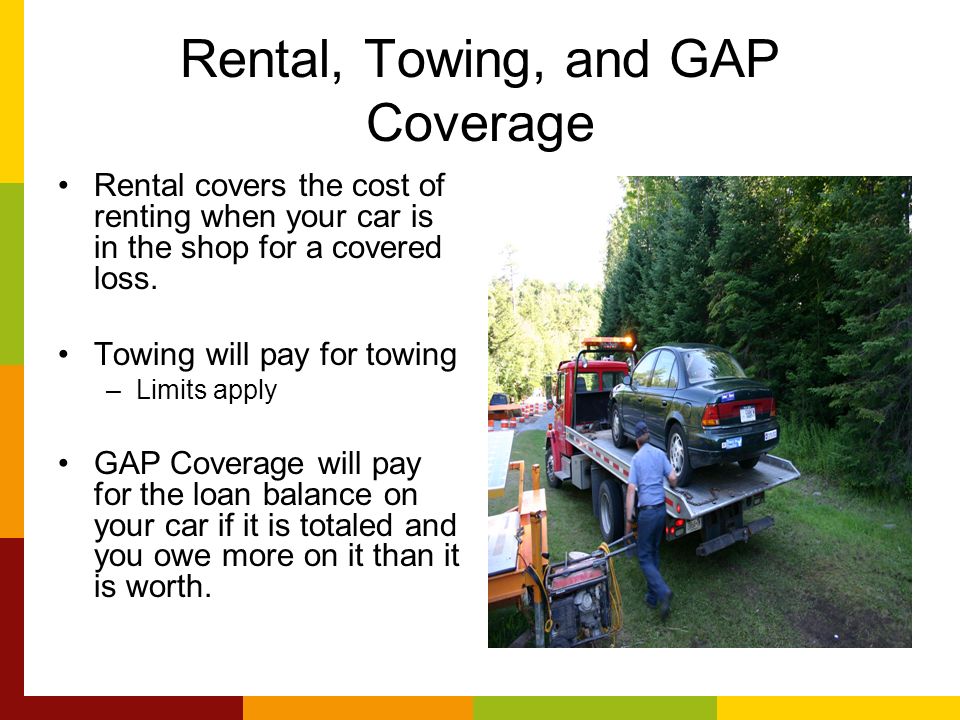 Rental, Towing, and GAP Coverage

• Rental covers the cost of renting when your car is in the shop for a covered loss.

• Towing will pay for towing
– Limits apply

• GAP Coverage will pay for the loan balance on your car if it is totaled and you owe more on it than it is worth.